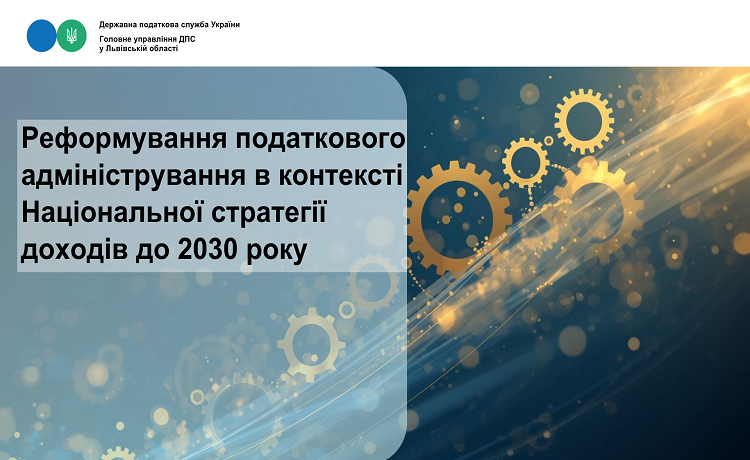 Державна податкова служба України

Головне управління ДПС
у Львівській області

Реформування податкового адміністрування в контексті Національної стратегії доходів до 2030 року